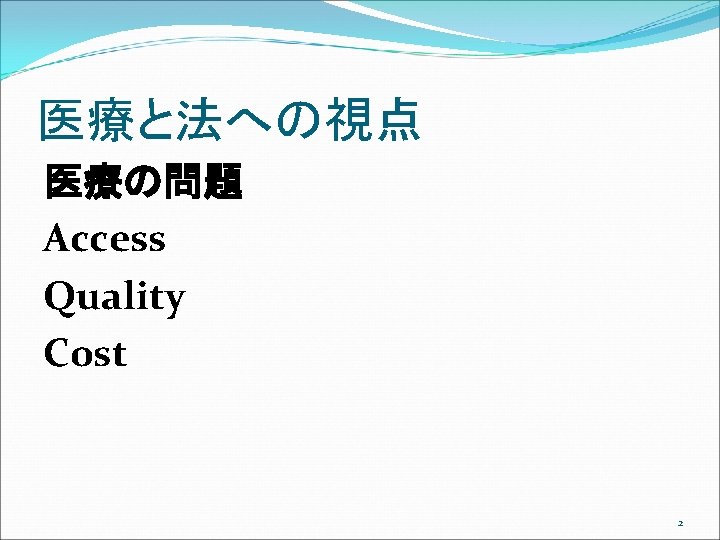 医療と法への視点

医療の問題

Access

Quality

Cost

2